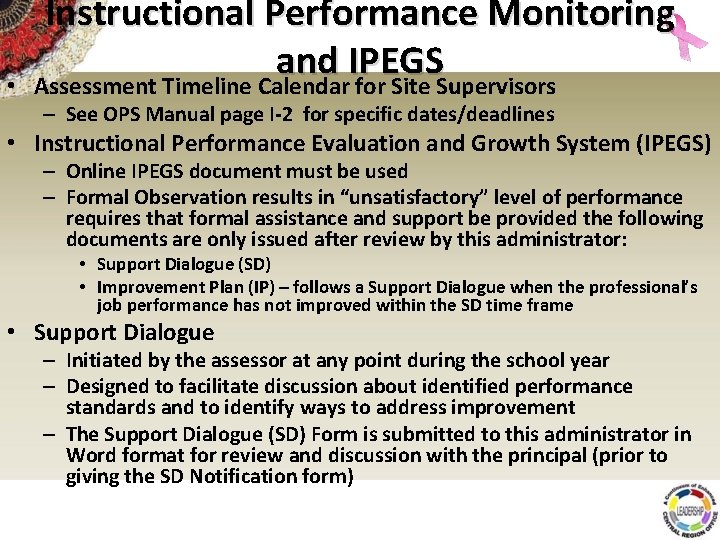 Instructional Performance Monitoring and IPEGS

• Assessment Timeline Calendar for Site Supervisors
– See OPS Manual page I-2 for specific dates/deadlines
• Instructional Performance Evaluation and Growth System (IPEGS)
– Online IPEGS document must be used
– Formal Observation results in “unsatisfactory” level of performance requires that formal assistance and support be provided the following documents are only issued after review by this administrator:
• Support Dialogue (SD)
• Improvement Plan (IP) – follows a Support Dialogue when the professional’s job performance has not improved within the SD time frame
• Support Dialogue
– Initiated by the assessor at any point during the school year
– Designed to facilitate discussion about identified performance standards and to identify ways to address improvement
– The Support Dialogue (SD) Form is submitted to this administrator in Word format for review and discussion with the principal (prior to giving the SD Notification form)

A Continuum of Enhanced LEADERSHIP CENTRAL REGION OFFICE